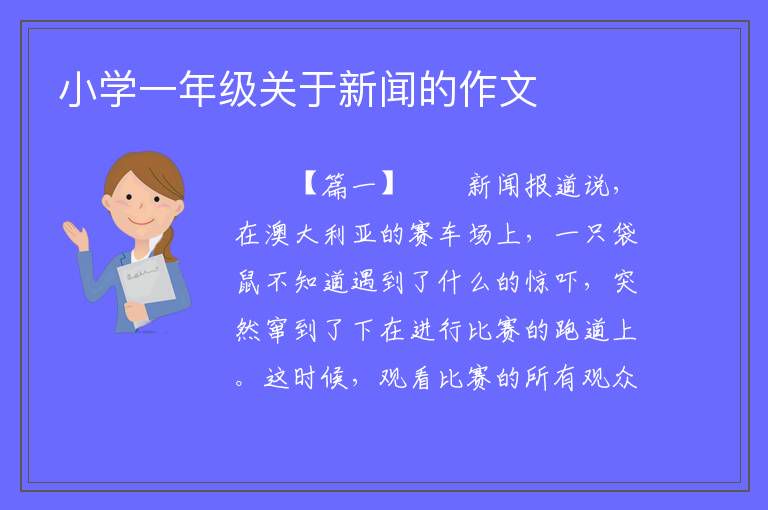 小学一年级关于新闻的作文

【篇一】　　新闻报道说，在澳大利亚的赛车场上，一只袋鼠不知道遇到了什么的惊吓，突然窜到了下在进行比赛的跑道上。这时候，观看比赛的所有观众